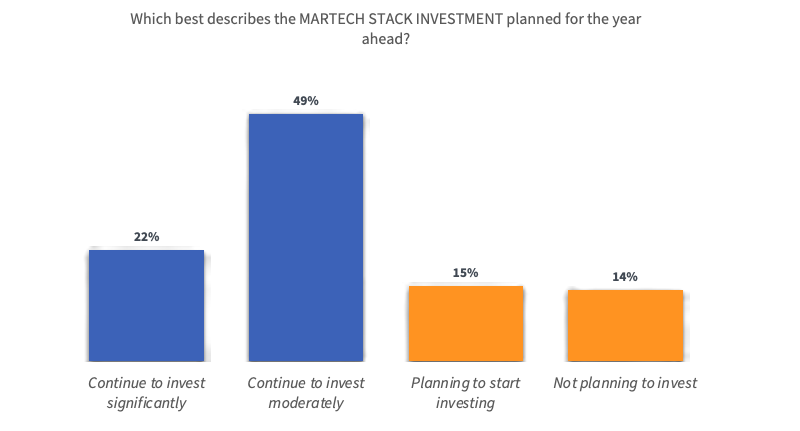 Which best describes the MARTECH STACK INVESTMENT planned for the year ahead?

22%

49%

15%

14%

Continue to invest significantly

Continue to invest moderately

Planning to start investing

Not planning to invest